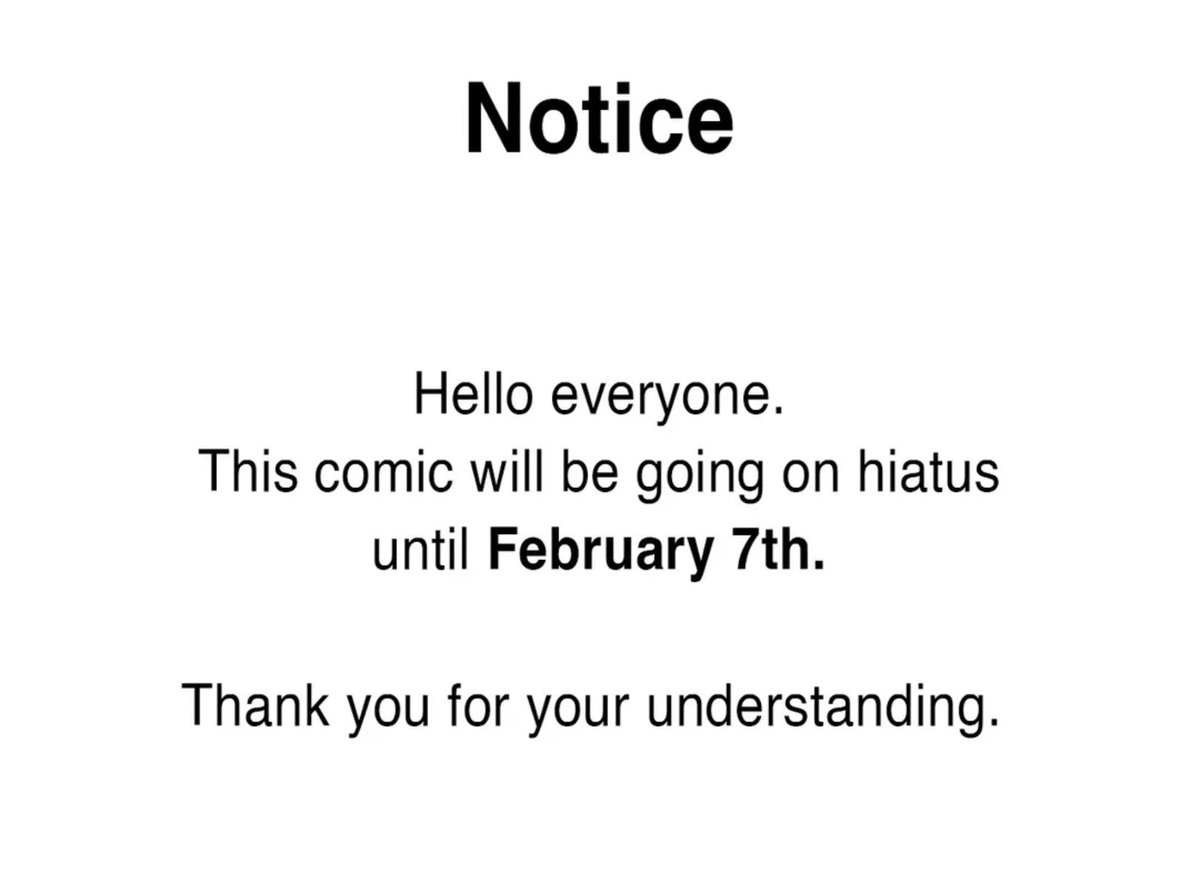 Notice

Hello everyone.
This comic will be going on hiatus until February 7th.

Thank you for your understanding.